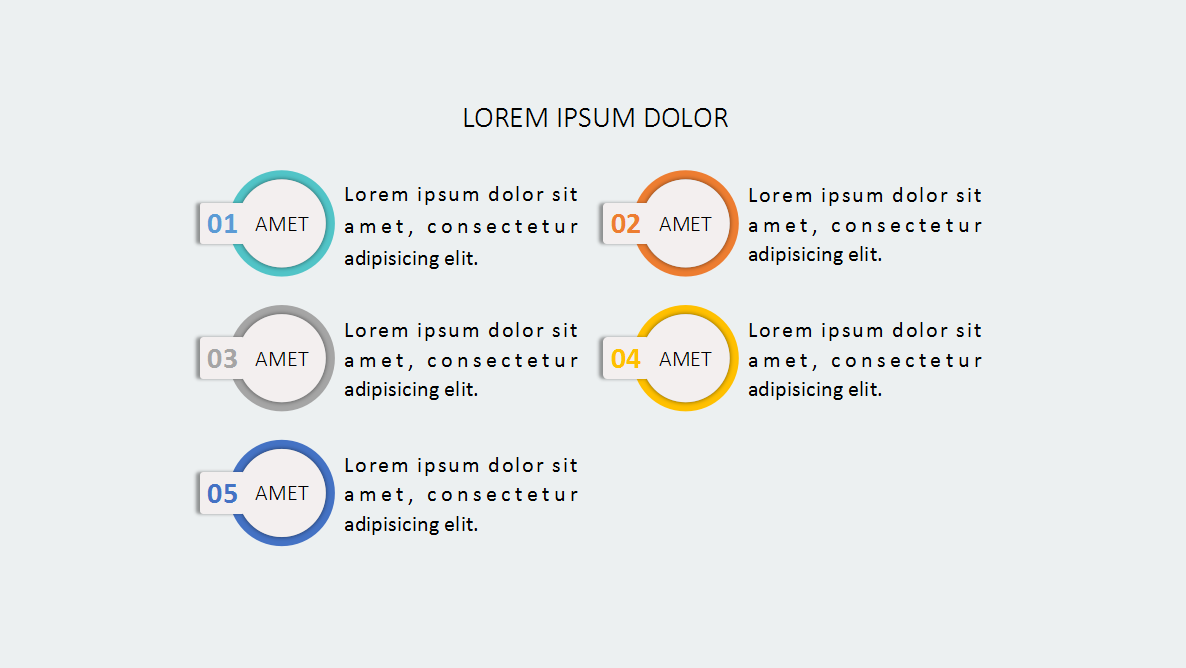 LOREM IPSUM DOLOR

01 AMET
Lorem ipsum dolor sit amet, consectetur adipisicing elit.

02 AMET
Lorem ipsum dolor sit amet, consectetur adipisicing elit.

03 AMET
Lorem ipsum dolor sit amet, consectetur adipisicing elit.

04 AMET
Lorem ipsum dolor sit amet, consectetur adipisicing elit.

05 AMET
Lorem ipsum dolor sit amet, consectetur adipisicing elit.